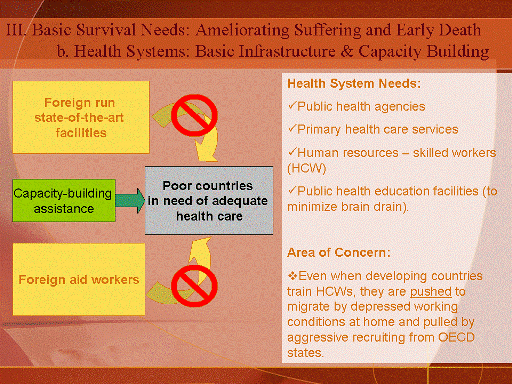 III. Basic Survival Needs: Ameliorating Suffering and Early Death
b. Health Systems: Basic Infrastructure & Capacity Building

Foreign run state-of-the-art facilities

Capacity-building assistance

Poor countries in need of adequate health care

Foreign aid workers

Health System Needs:

✓Public health agencies

✓Primary health care services

✓Human resources – skilled workers (HCW)

✓Public health education facilities (to minimize brain drain).

Area of Concern:

❖Even when developing countries train HCWs, they are pushed to migrate by depressed working conditions at home and pulled by aggressive recruiting from OECD states.